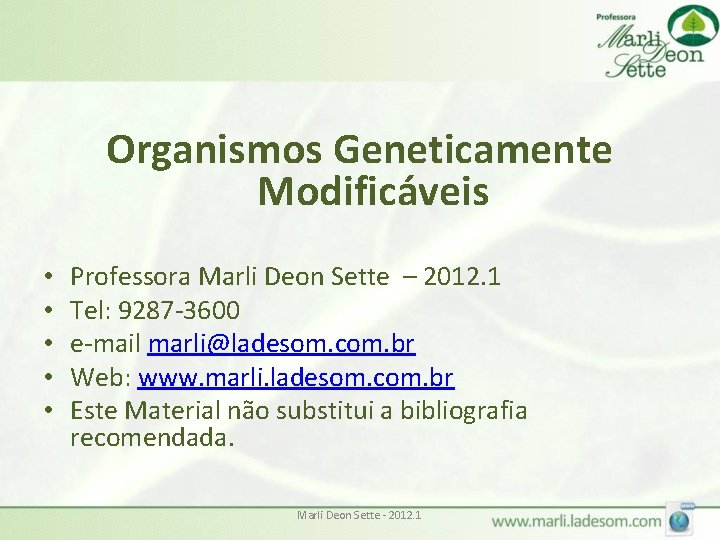 Professora Marli Deon Sette

Organismos Geneticamente Modificáveis

• Professora Marli Deon Sette – 2012.1
• Tel: 9287-3600
• e-mail marli@ladesom.com.br
• Web: www.marli.ladesom.com.br
• Este Material não substitui a bibliografia recomendada.

Marli Deon Sette - 2012.1

www.marli.ladesom.com